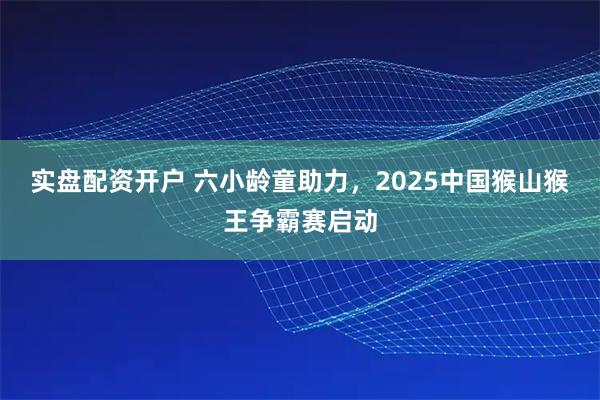 实盘配资开户 六小龄童助力，2025中国猴山猴王争霸赛启动